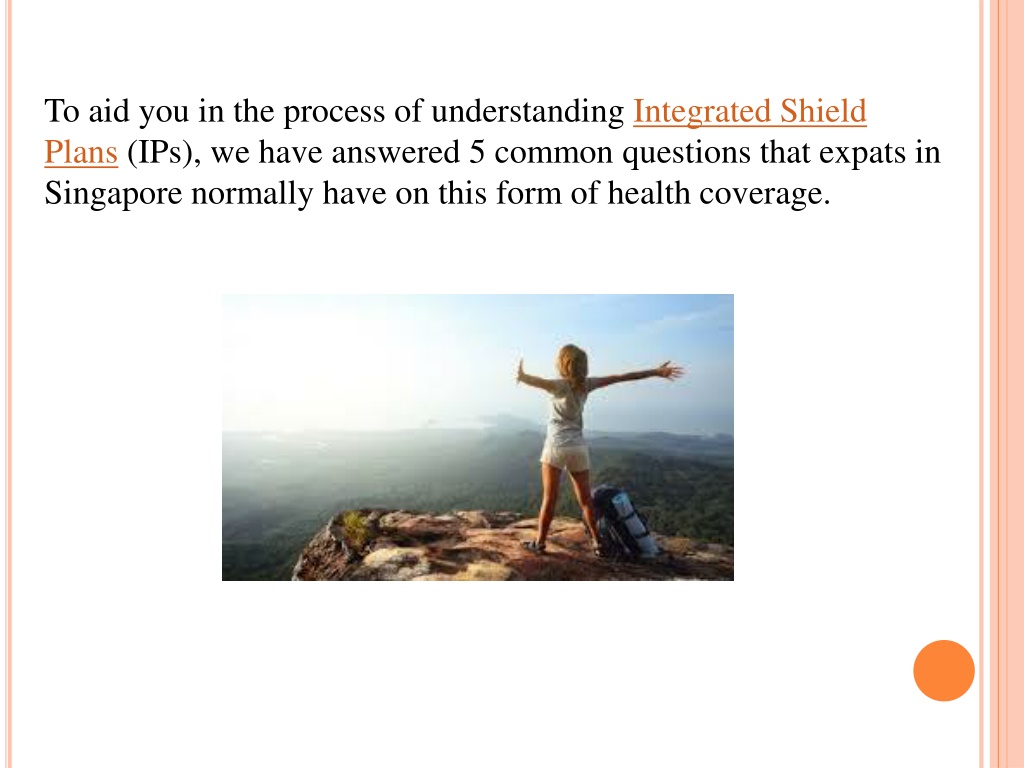 To aid you in the process of understanding Integrated Shield Plans (IPs), we have answered 5 common questions that expats in Singapore normally have on this form of health coverage.